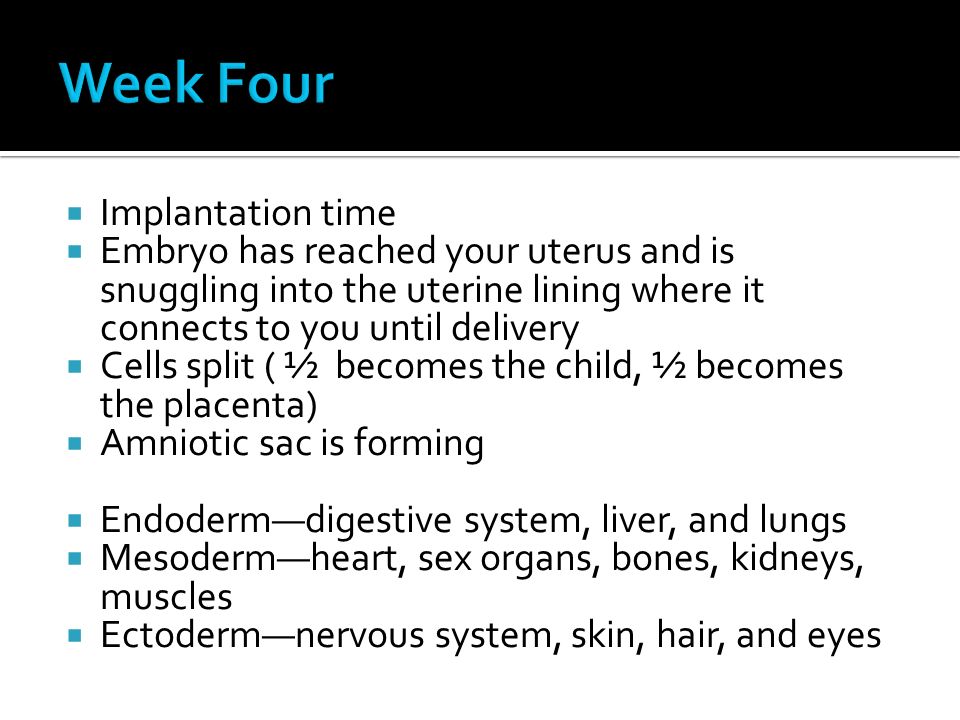 Week Four

- Implantation time
- Embryo has reached your uterus and is snuggling into the uterine lining where it connects to you until delivery
- Cells split ( ½ becomes the child, ½ becomes the placenta)
- Amniotic sac is forming

- Endoderm—digestive system, liver, and lungs
- Mesoderm—heart, sex organs, bones, kidneys, muscles
- Ectoderm—nervous system, skin, hair, and eyes